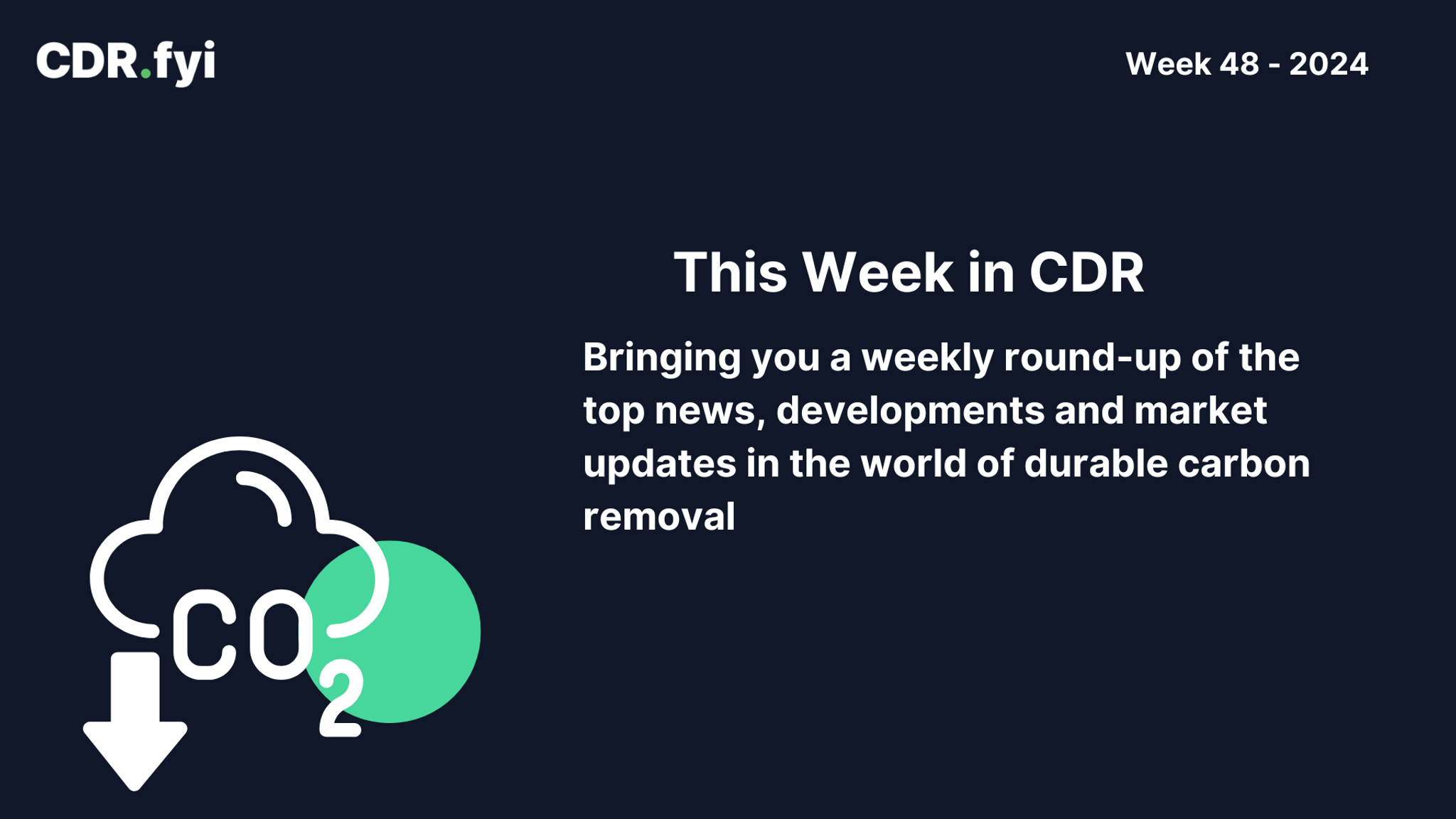 CDR.fyi

Week 48 - 2024

This Week in CDR

Bringing you a weekly round-up of the top news, developments and market updates in the world of durable carbon removal

$CO_2$